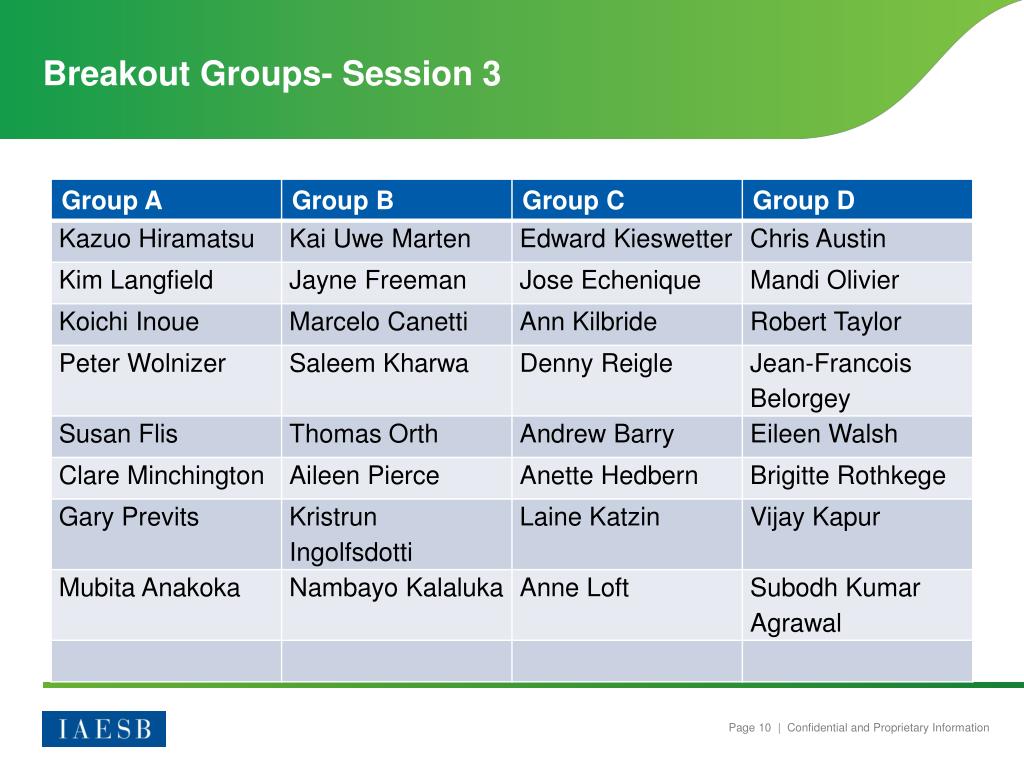 Breakout Groups- Session 3

| Group A | Group B | Group C | Group D |
|---|---|---|---|
| Kazuo Hiramatsu | Kai Uwe Marten | Edward Kieswetter | Chris Austin |
| Kim Langfield | Jayne Freeman | Jose Echenique | Mandi Olivier |
| Koichi Inoue | Marcelo Canetti | Ann Kilbride | Robert Taylor |
| Peter Wolnizer | Saleem Kharwa | Denny Reigle | Jean-Francois Belorgey |
| Susan Flis | Thomas Orth | Andrew Barry | Eileen Walsh |
| Clare Minchington | Aileen Pierce | Anette Hedbern | Brigitte Rothkege |
| Gary Previts | Kristrun Ingolfsdotti | Laine Katzin | Vijay Kapur |
| Mubita Anakoka | Nambayo Kalaluka | Anne Loft | Subodh Kumar Agrawal |
| | | | |

IAESB

Page 10 | Confidential and Proprietary Information